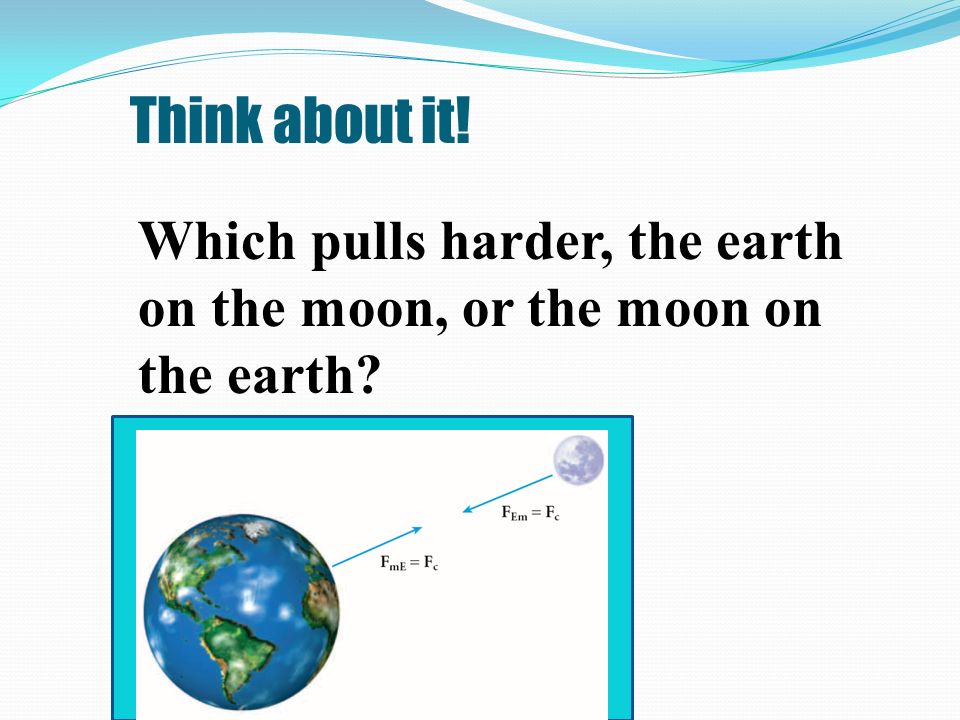 Think about it!

Which pulls harder, the earth on the moon, or the moon on the earth?

$F_{Em} = F_c$

$F_{mE} = F_c$